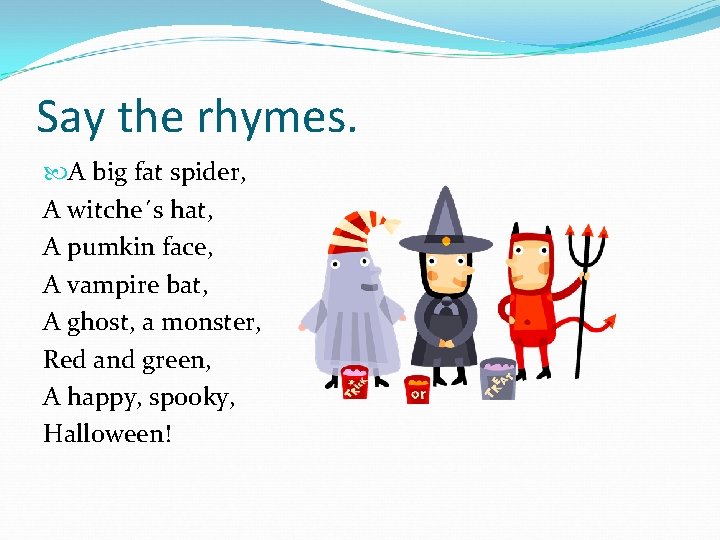 Say the rhymes.

A big fat spider,
A witche´s hat,
A pumkin face,
A vampire bat,
A ghost, a monster,
Red and green,
A happy, spooky,
Halloween!

TRICK
or
TREAT